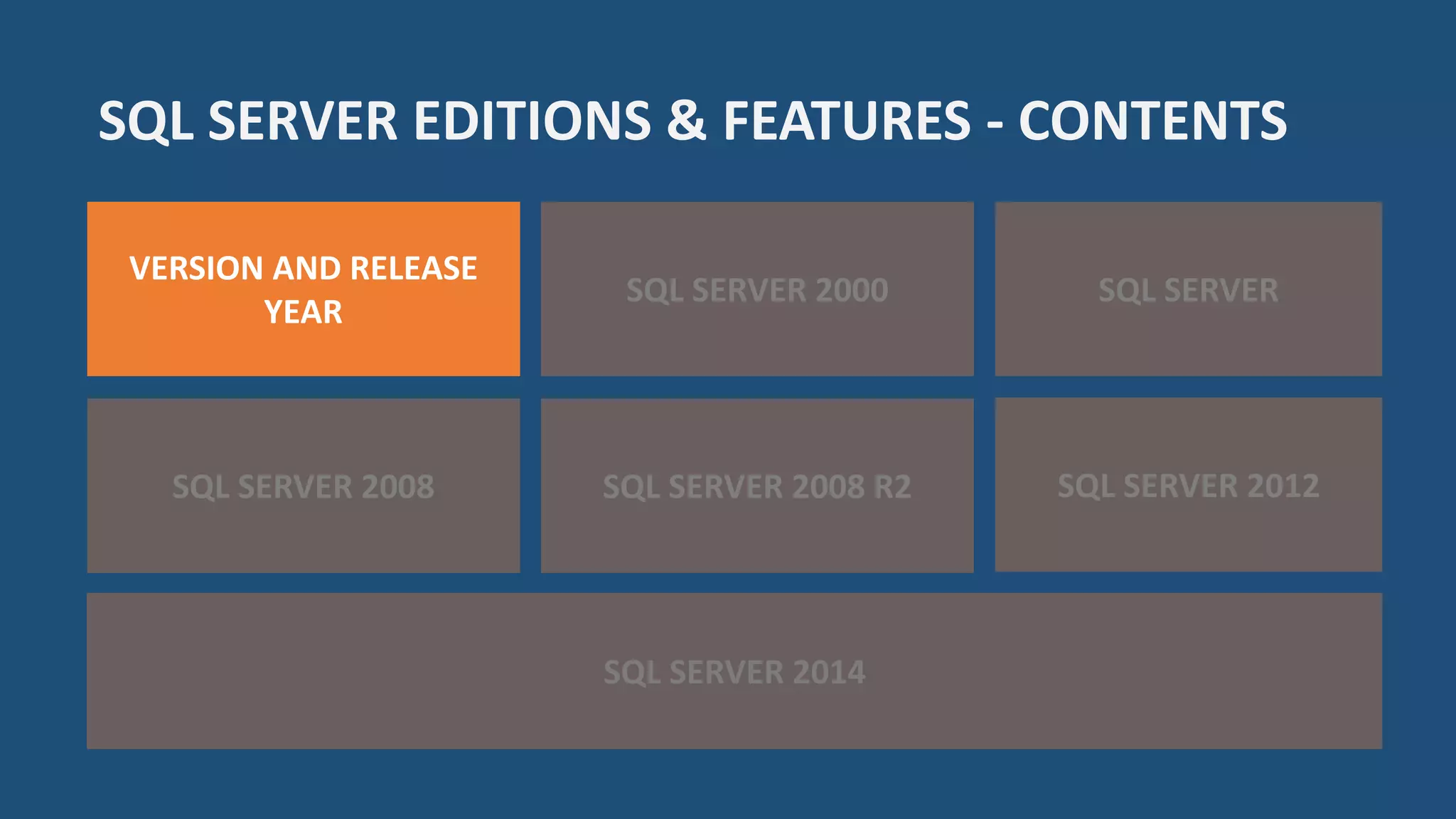 SQL SERVER EDITIONS & FEATURES - CONTENTS

VERSION AND RELEASE YEAR

SQL SERVER 2000

SQL SERVER

SQL SERVER 2008

SQL SERVER 2008 R2

SQL SERVER 2012

SQL SERVER 2014